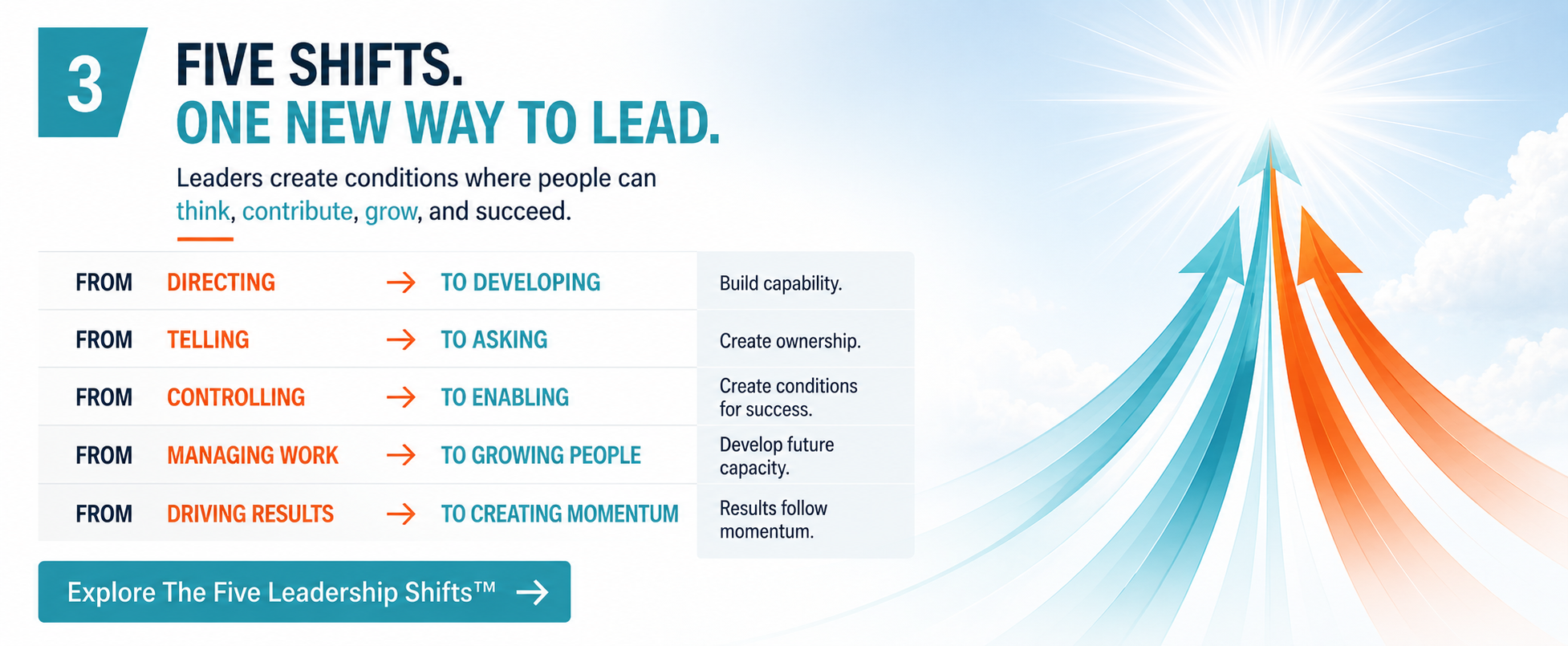 3

FIVE SHIFTS.
ONE NEW WAY TO LEAD.

Leaders create conditions where people can think, contribute, grow, and succeed.

| FROM | DIRECTING | → | TO DEVELOPING | Build capability. |
|---|---|---|---|---|
| FROM | TELLING | → | TO ASKING | Create ownership. |
| FROM | CONTROLLING | → | TO ENABLING | Create conditions for success. |
| FROM | MANAGING WORK | → | TO GROWING PEOPLE | Develop future capacity. |
| FROM | DRIVING RESULTS | → | TO CREATING MOMENTUM | Results follow momentum. |

Explore The Five Leadership Shifts™ →